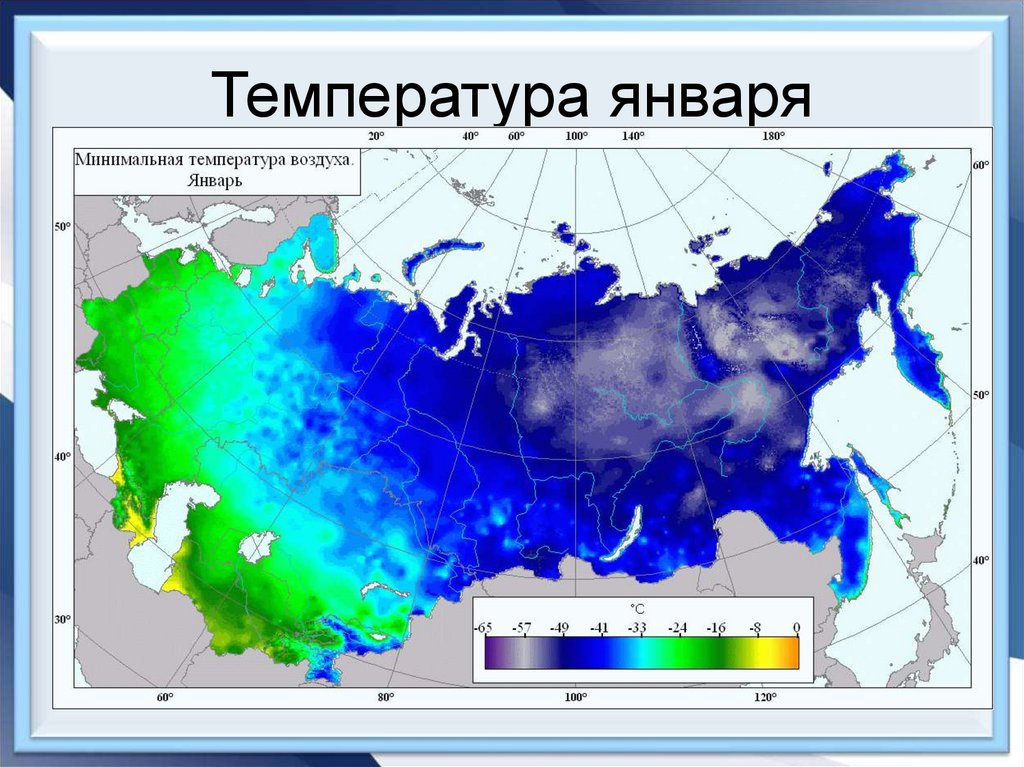 Температура января

Минимальная температура воздуха. Январь

20° 40° 60° 100° 140° 180°

60°

50°

50°

40°

40°

30°

°C

-65 -57 -49 -41 -33 -24 -16 -8 0

60° 80° 100° 120°